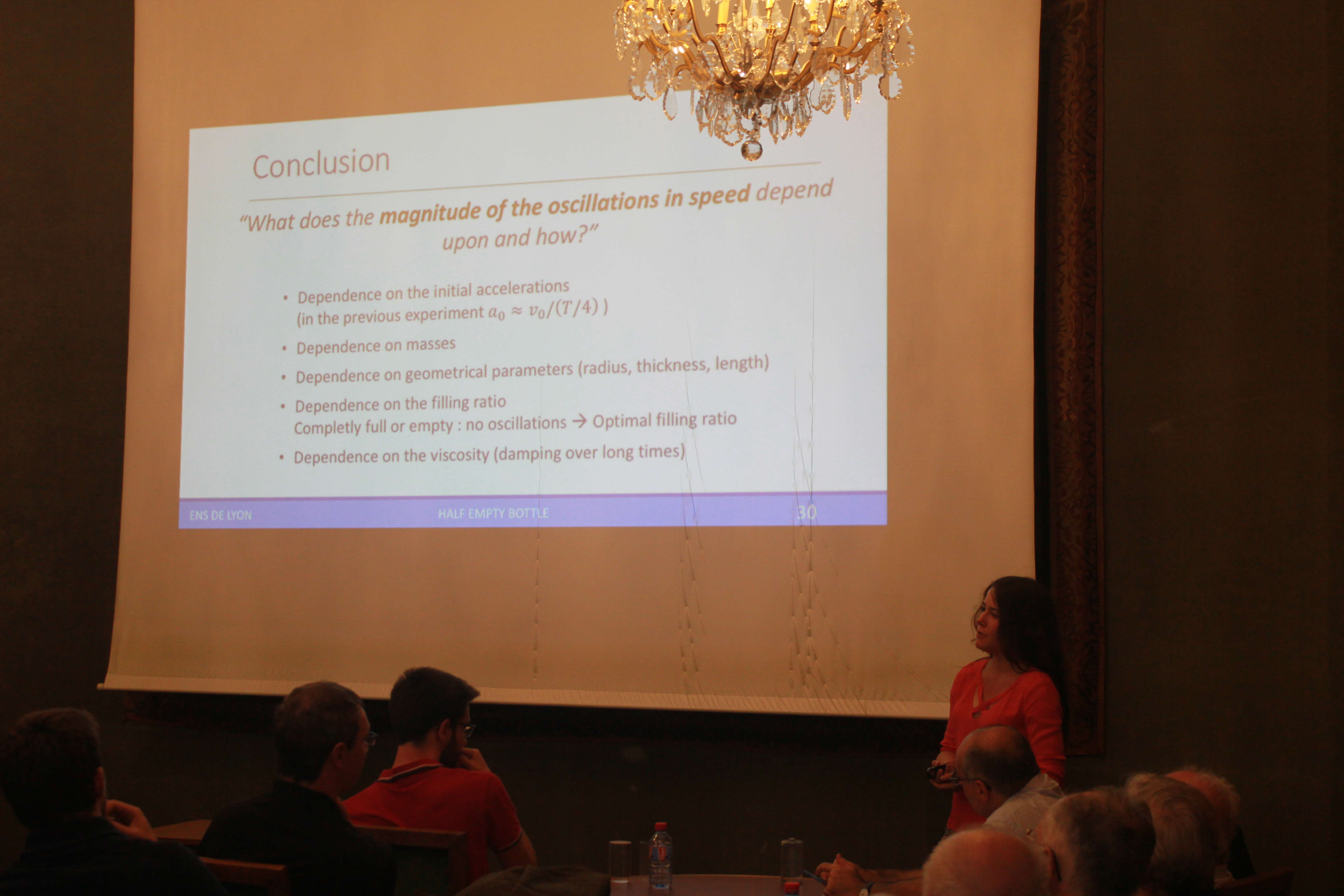 Conclusion

"What does the magnitude of the oscillations in speed depend upon and how?"

• Dependence on the initial accelerations (in the previous experiment $a_0 \approx v_0/(T/4)$ )
• Dependence on masses
• Dependence on geometrical parameters (radius, thickness, length)
• Dependence on the filling ratio
Completly full or empty : no oscillations → Optimal filling ratio
• Dependence on the viscosity (damping over long times)

ENS DE LYON HALF EMPTY BOTTLE 30